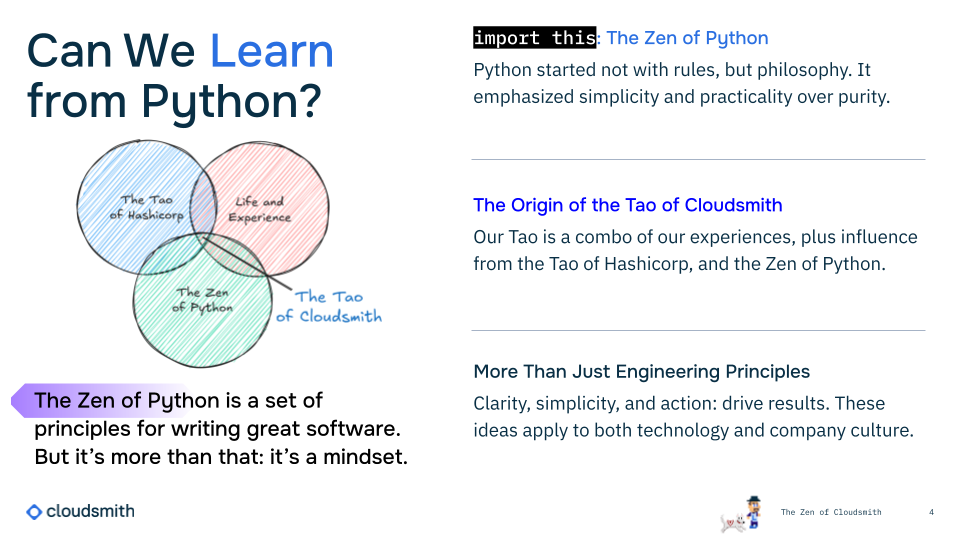 Can We Learn from Python?

The Tao of Hashicorp

Life and Experience

The Zen of Python

The Tao of Cloudsmith

The Zen of Python is a set of principles for writing great software. But it's more than that: it's a mindset.

import this: The Zen of Python

Python started not with rules, but philosophy. It emphasized simplicity and practicality over purity.

The Origin of the Tao of Cloudsmith

Our Tao is a combo of our experiences, plus influence from the Tao of Hashicorp, and the Zen of Python.

More Than Just Engineering Principles

Clarity, simplicity, and action: drive results. These ideas apply to both technology and company culture.

cloudsmith

The Zen of Cloudsmith

4